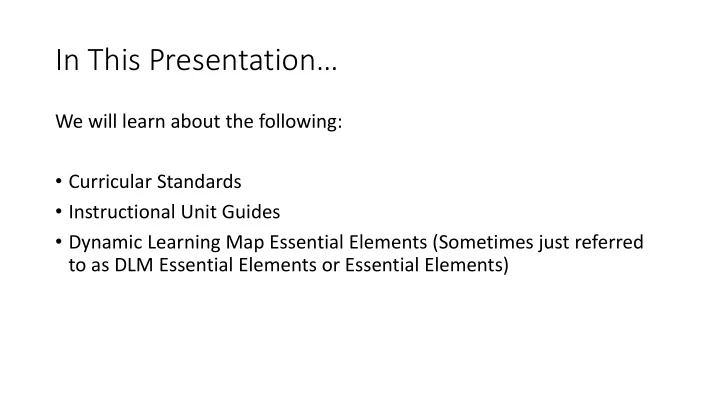 In This Presentation…

We will learn about the following:

• Curricular Standards
• Instructional Unit Guides
• Dynamic Learning Map Essential Elements (Sometimes just referred to as DLM Essential Elements or Essential Elements)